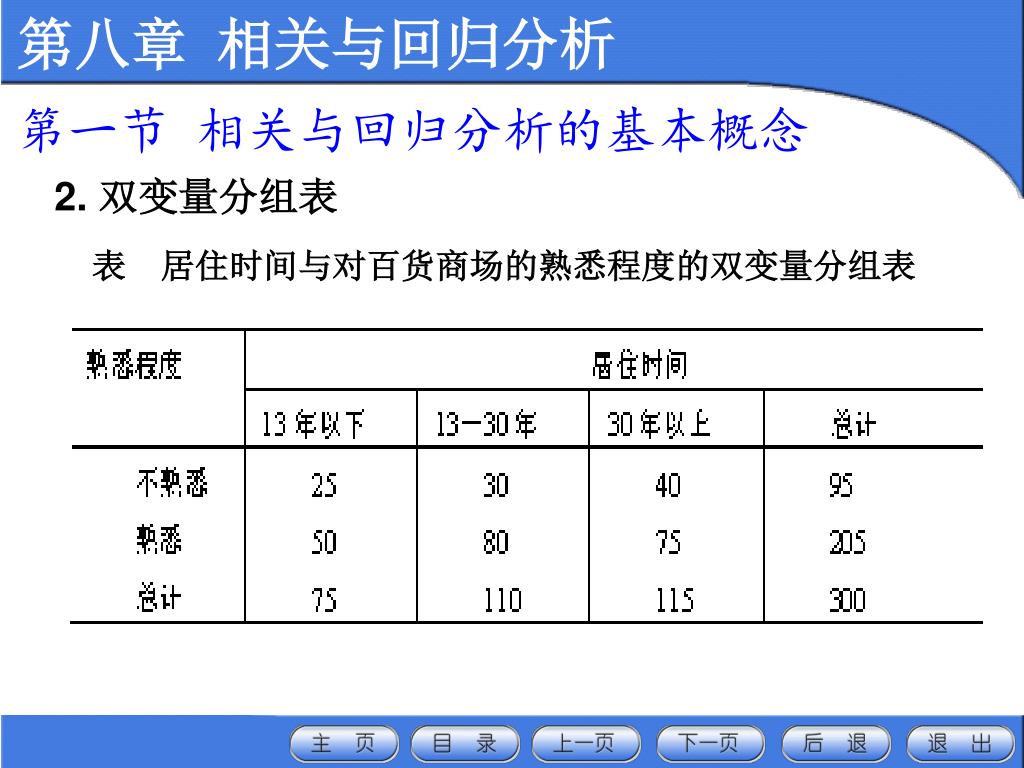 第八章 相关与回归分析

第一节 相关与回归分析的基本概念

2. 双变量分组表

表 居住时间与对百货商场的熟悉程度的双变量分组表

| 熟悉程度 | 居住时间 | | | |
|---|---|---|---|---|
| | 13年以下 | 13—30年 | 30年以上 | 总计 |
| 不熟悉 | 25 | 30 | 40 | 95 |
| 熟悉 | 50 | 80 | 75 | 205 |
| 总计 | 75 | 110 | 115 | 300 |

主 页 目 录 上一页 下一页 后 退 退 出